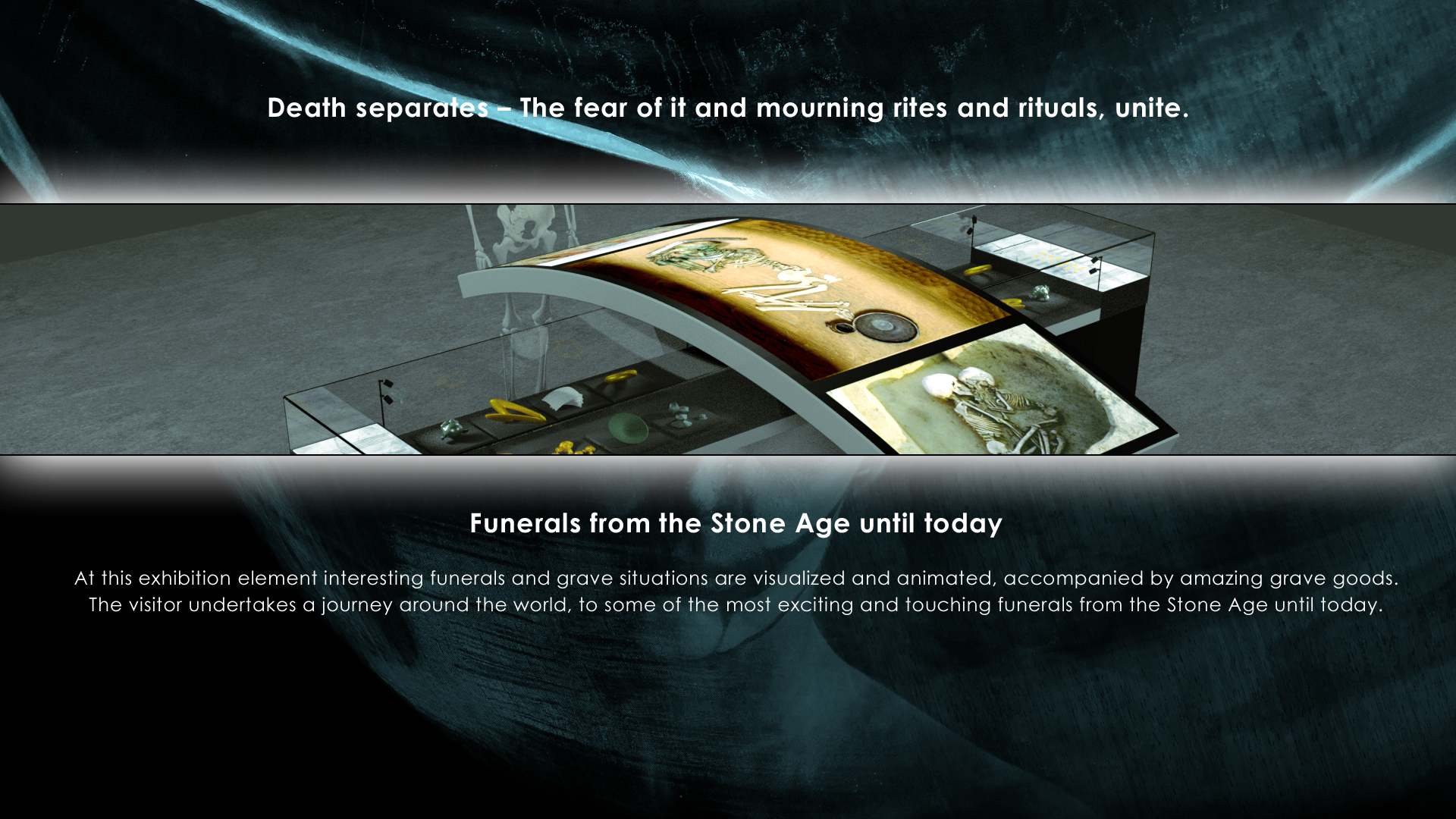 Death separates – The fear of it and mourning rites and rituals, unite.

Funerals from the Stone Age until today

At this exhibition element interesting funerals and grave situations are visualized and animated, accompanied by amazing grave goods. The visitor undertakes a journey around the world, to some of the most exciting and touching funerals from the Stone Age until today.